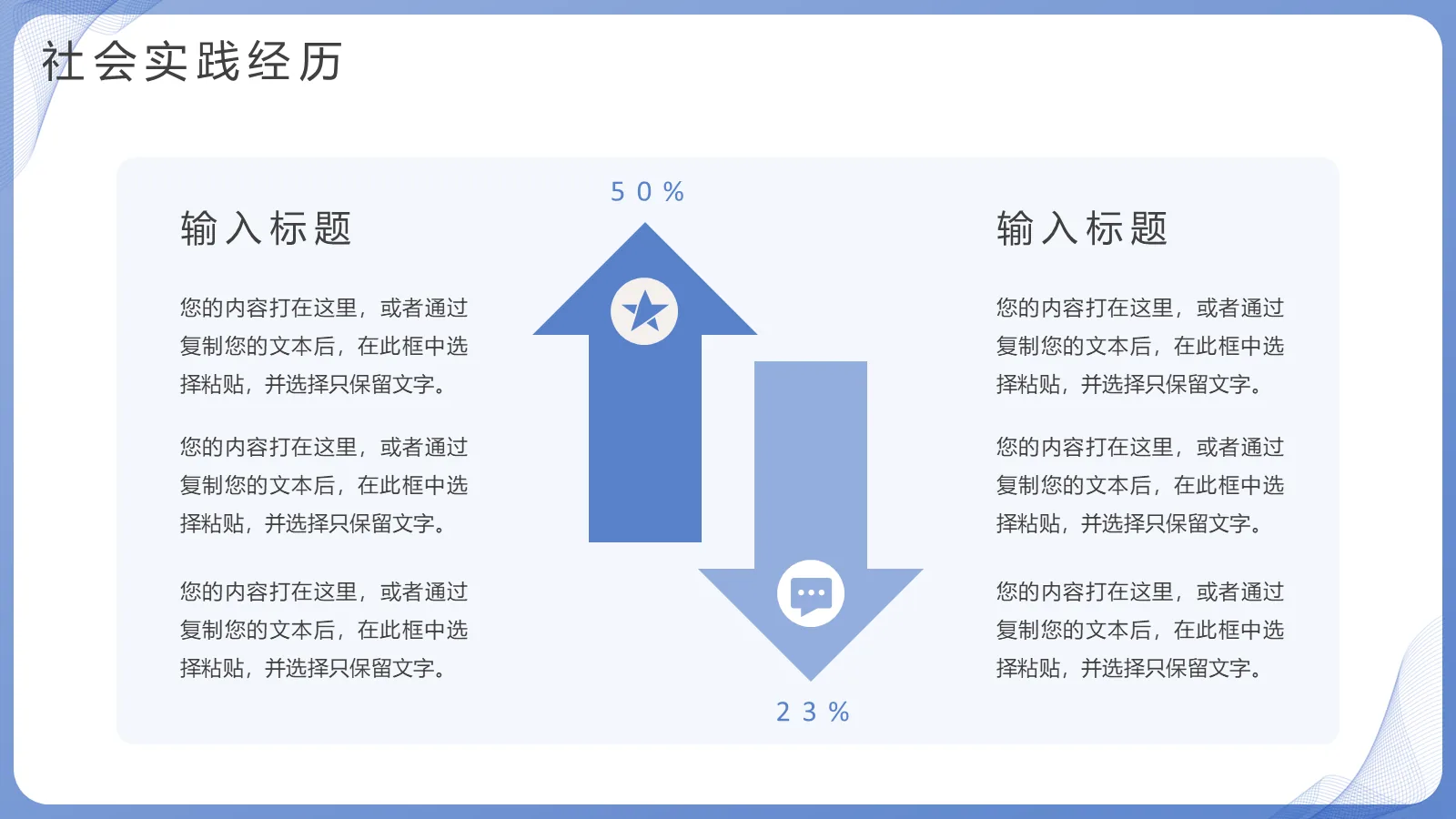 社会实践经历

输入标题

您的内容打在这里，或者通过复制您的文本后，在此框中选择粘贴，并选择只保留文字。

您的内容打在这里，或者通过复制您的文本后，在此框中选择粘贴，并选择只保留文字。

您的内容打在这里，或者通过复制您的文本后，在此框中选择粘贴，并选择只保留文字。

50%

23%

输入标题

您的内容打在这里，或者通过复制您的文本后，在此框中选择粘贴，并选择只保留文字。

您的内容打在这里，或者通过复制您的文本后，在此框中选择粘贴，并选择只保留文字。

您的内容打在这里，或者通过复制您的文本后，在此框中选择粘贴，并选择只保留文字。